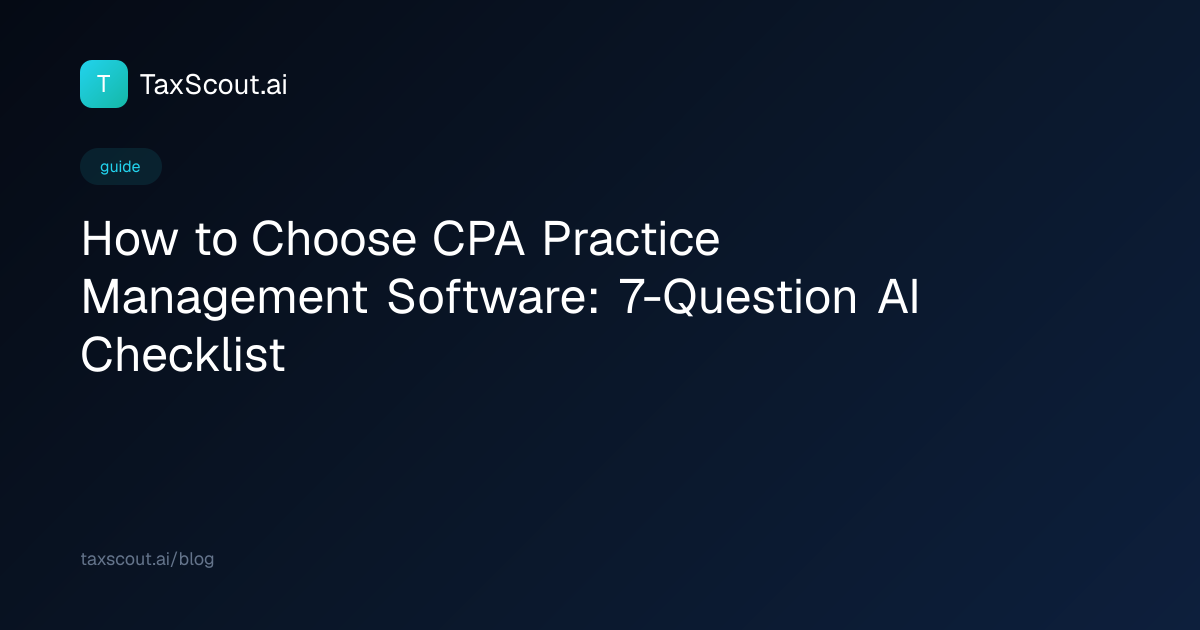 T TaxScout.ai

guide

How to Choose CPA Practice Management Software: 7-Question AI Checklist

taxscout.ai/blog